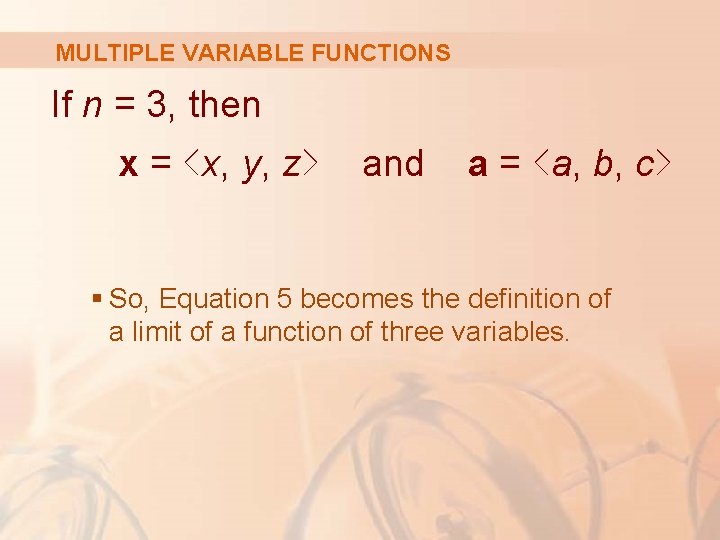 MULTIPLE VARIABLE FUNCTIONS

If $n = 3$, then

$\mathbf{x} = \langle x, y, z \rangle$ and $\mathbf{a} = \langle a, b, c \rangle$

▪ So, Equation 5 becomes the definition of a limit of a function of three variables.